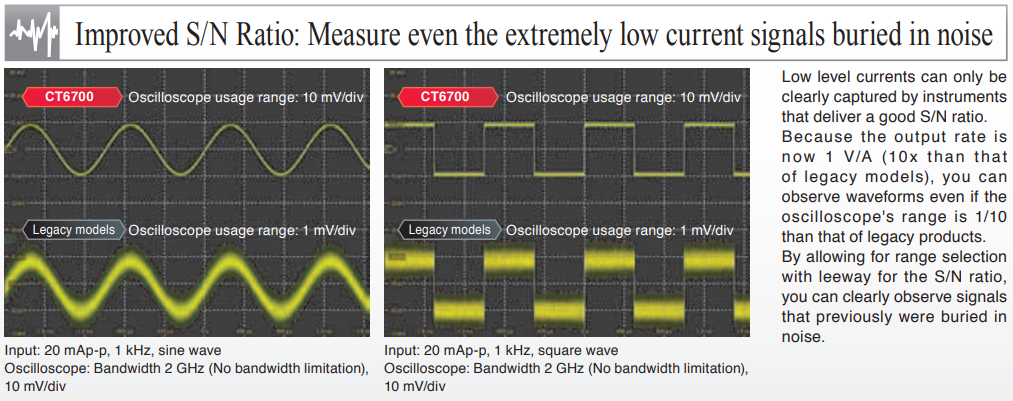 Improved S/N Ratio: Measure even the extremely low current signals buried in noise

CT6700 Oscilloscope usage range: 10 mV/div

Legacy models Oscilloscope usage range: 1 mV/div

Input: 20 mAp-p, 1 kHz, sine wave
Oscilloscope: Bandwidth 2 GHz (No bandwidth limitation), 10 mV/div

CT6700 Oscilloscope usage range: 10 mV/div

Legacy models Oscilloscope usage range: 1 mV/div

Input: 20 mAp-p, 1 kHz, square wave
Oscilloscope: Bandwidth 2 GHz (No bandwidth limitation), 10 mV/div

Low level currents can only be clearly captured by instruments that deliver a good S/N ratio. Because the output rate is now 1 V/A (10x than that of legacy models), you can observe waveforms even if the oscilloscope's range is 1/10 than that of legacy products. By allowing for range selection with leeway for the S/N ratio, you can clearly observe signals that previously were buried in noise.